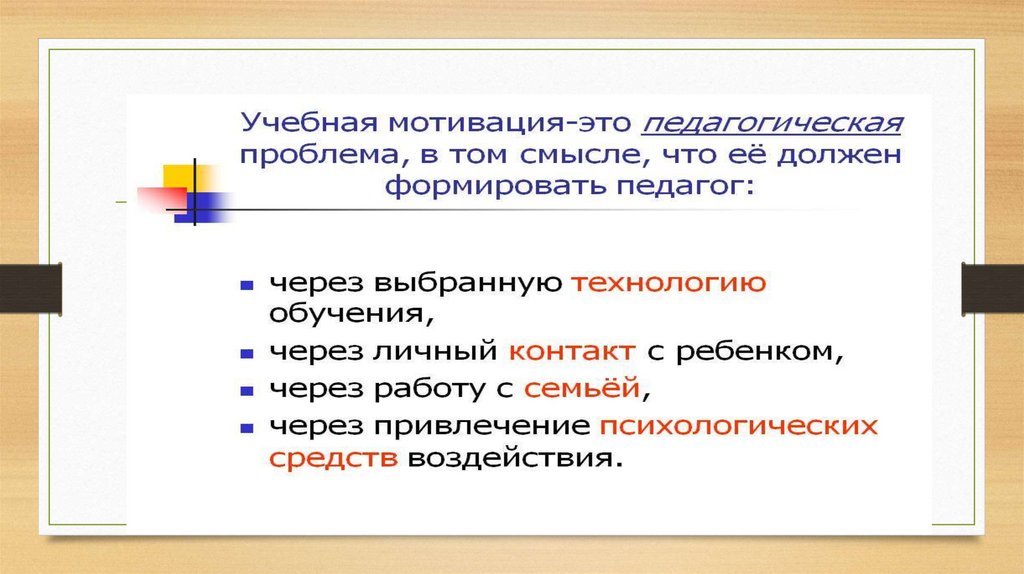 Учебная мотивация-это педагогическая проблема, в том смысле, что её должен формировать педагог:

- через выбранную технологию обучения,
- через личный контакт с ребенком,
- через работу с семьёй,
- через привлечение психологических средств воздействия.